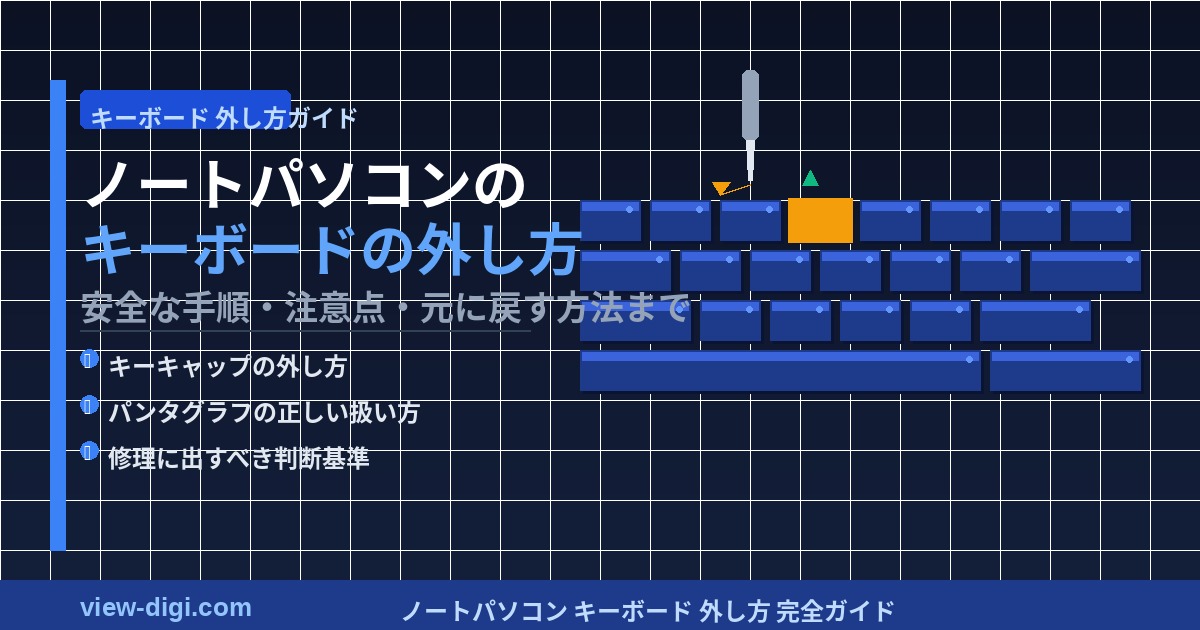 キーボード 外し方ガイド

ノートパソコンの
キーボードの外し方

安全な手順・注意点・元に戻す方法まで

キーキャップの外し方

パンタグラフの正しい扱い方

修理に出すべき判断基準

view-digi.com

ノートパソコン キーボード 外し方 完全ガイド